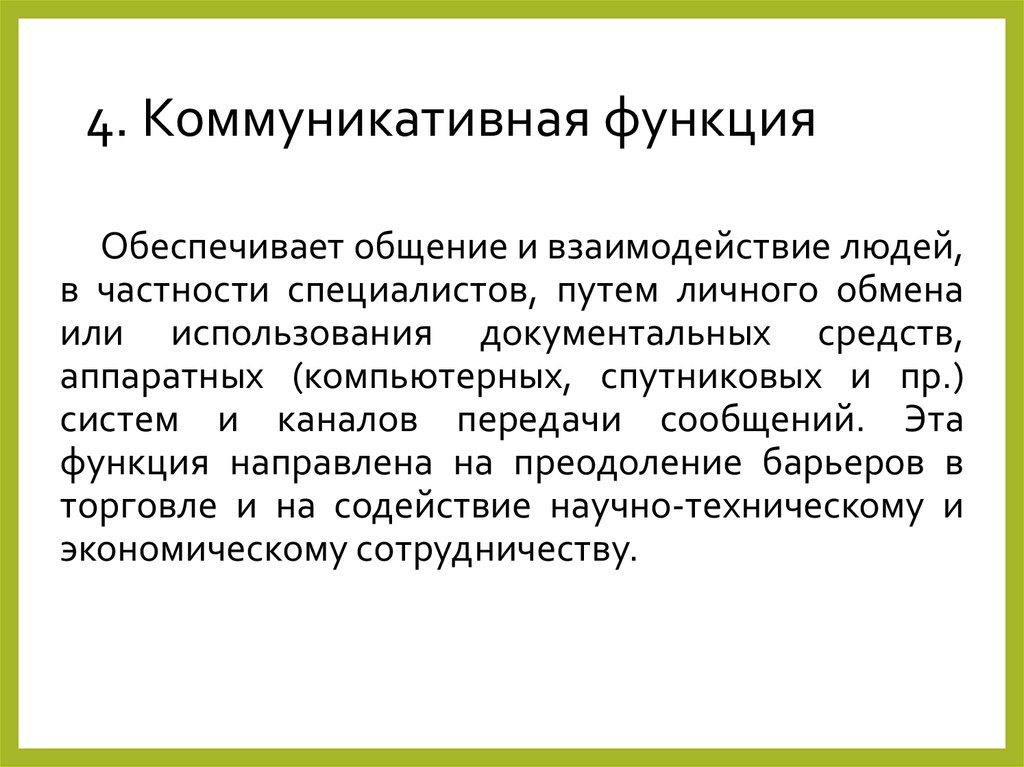 4. Коммуникативная функция

Обеспечивает общение и взаимодействие людей, в частности специалистов, путем личного обмена или использования документальных средств, аппаратных (компьютерных, спутниковых и пр.) систем и каналов передачи сообщений. Эта функция направлена на преодоление барьеров в торговле и на содействие научно-техническому и экономическому сотрудничеству.